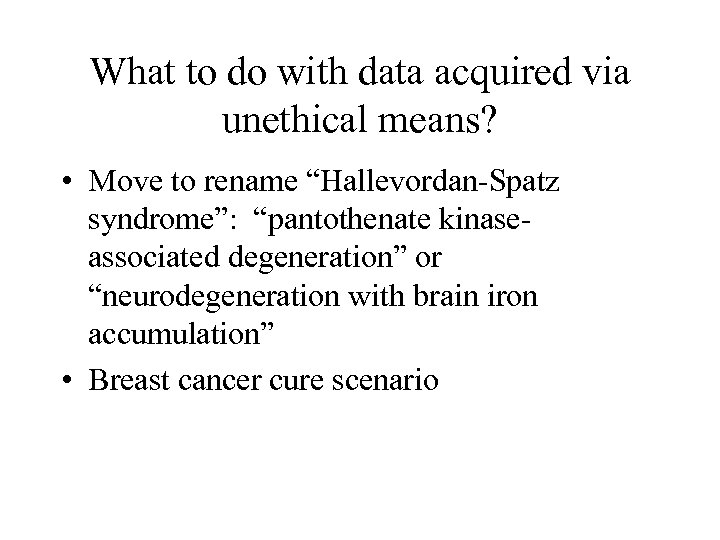 What to do with data acquired via unethical means?

• Move to rename “Hallevordan-Spatz syndrome”: “pantothenate kinase-associated degeneration” or “neurodegeneration with brain iron accumulation”

• Breast cancer cure scenario